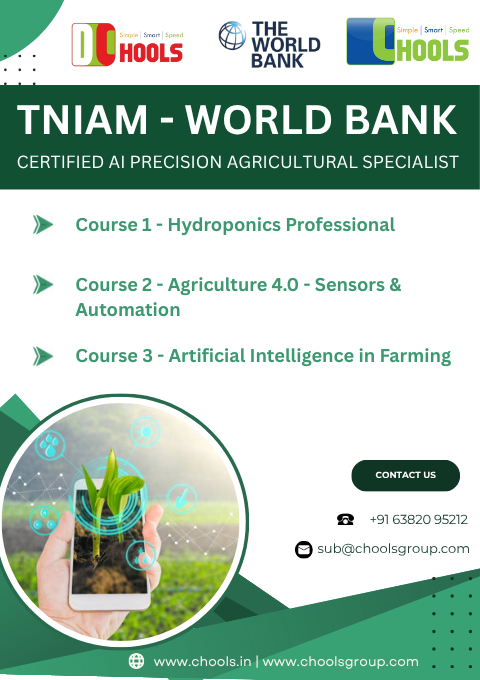 Simple | Smart | Speed
DCHOOLS

THE WORLD BANK

Simple | Smart | Speed
CHOOLS

TNIAM - WORLD BANK

CERTIFIED AI PRECISION AGRICULTURAL SPECIALIST

Course 1 - Hydroponics Professional

Course 2 - Agriculture 4.0 - Sensors & Automation

Course 3 - Artificial Intelligence in Farming

CONTACT US

+91 63820 95212

sub@choolsgroup.com

www.chools.in | www.choolsgroup.com